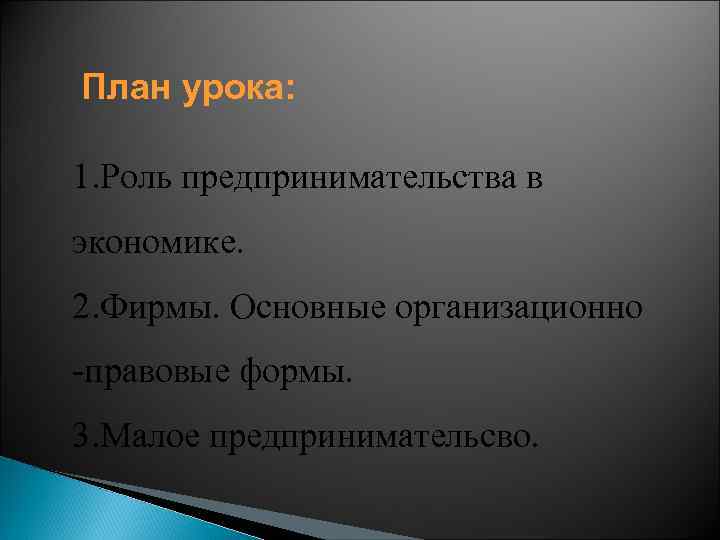 План урока:

1.Роль предпринимательства в экономике.

2.Фирмы. Основные организационно -правовые формы.

3.Малое предпринимательсво.